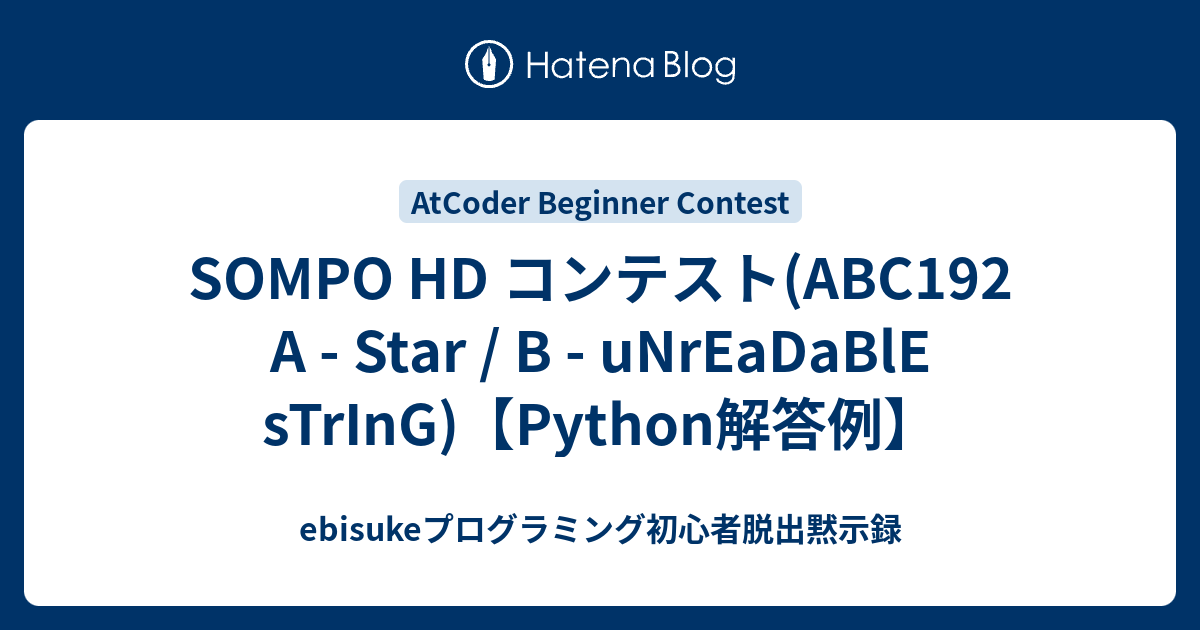 Hatena Blog

AtCoder Beginner Contest

SOMPO HD コンテスト(ABC192 A - Star / B - uNrEaDaBlE sTrInG)【Python解答例】

ebisukeプログラミング初心者脱出黙示録